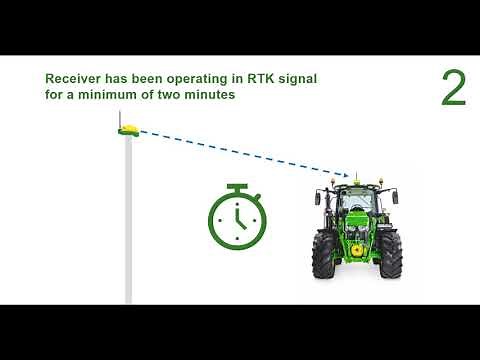 Receiver has been operating in RTK signal for a minimum of two minutes

2